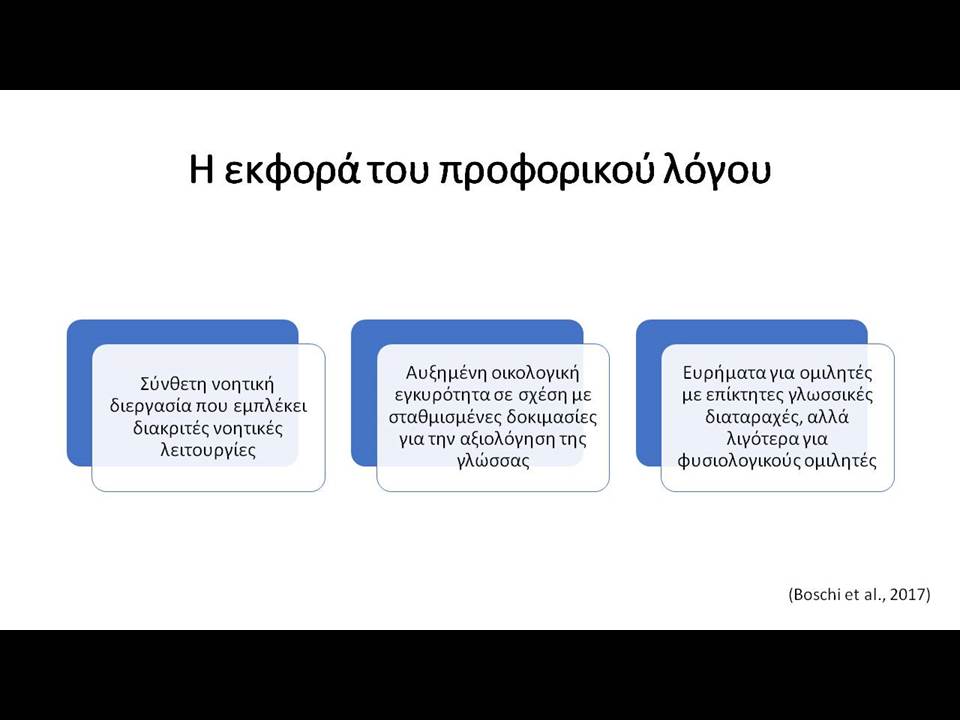 Η εκφορά του προφορικού λόγου

Σύνθετη νοητική διεργασία που εμπλέκει διακριτές νοητικές λειτουργίες

Αυξημένη οικολογική εγκυρότητα σε σχέση με σταθμισμένες δοκιμασίες για την αξιολόγηση της γλώσσας

Ευρήματα για ομιλητές με επίκτητες γλωσσικές διαταραχές, αλλά λιγότερα για φυσιολογικούς ομιλητές

(Boschi et al., 2017)